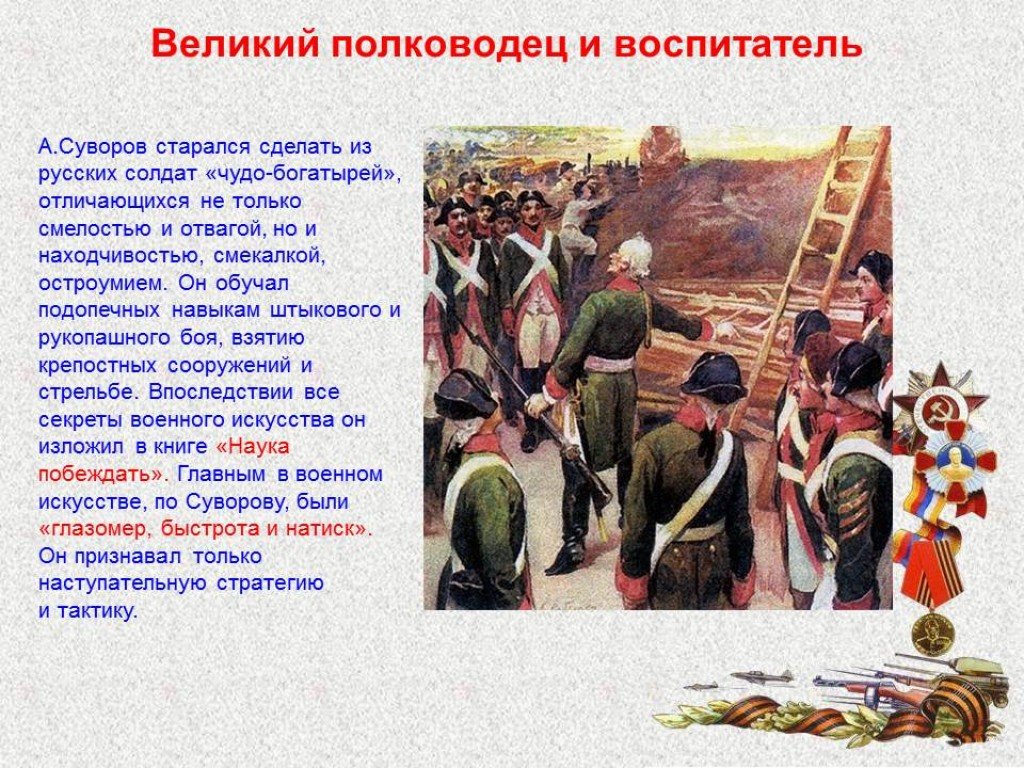 Великий полководец и воспитатель

А.Суворов старался сделать из русских солдат «чудо-богатырей», отличающихся не только смелостью и отвагой, но и находчивостью, смекалкой, остроумием. Он обучал подопечных навыкам штыкового и рукопашного боя, взятию крепостных сооружений и стрельбе. Впоследствии все секреты военного искусства он изложил в книге «Наука побеждать». Главным в военном искусстве, по Суворову, были «глазомер, быстрота и натиск». Он признавал только наступательную стратегию и тактику.